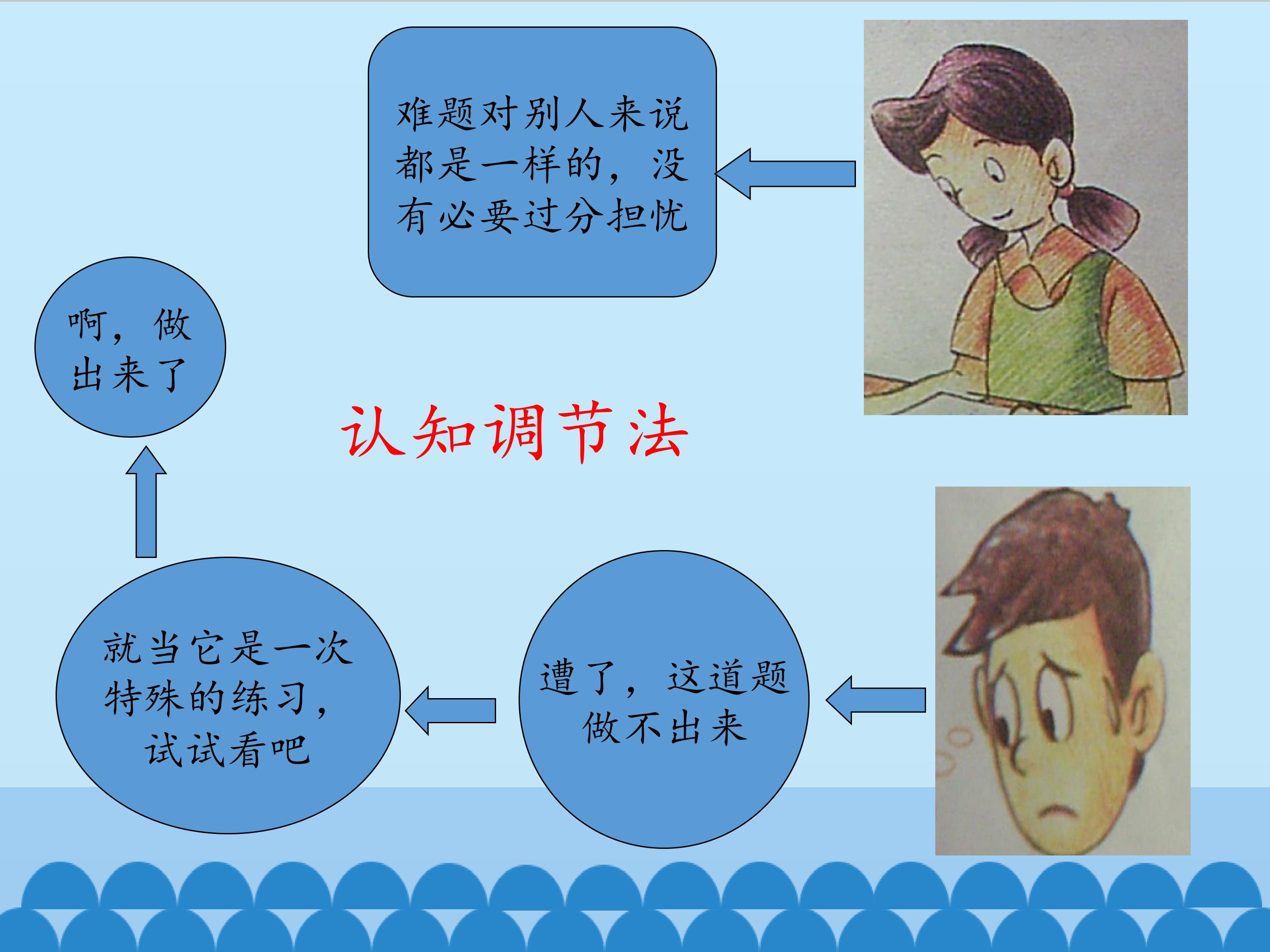 难题对别人来说都是一样的，没有必要过分担忧

啊，做出来了

认知调节法

就当它是一次特殊的练习，试试看吧

遭了，这道题做不出来